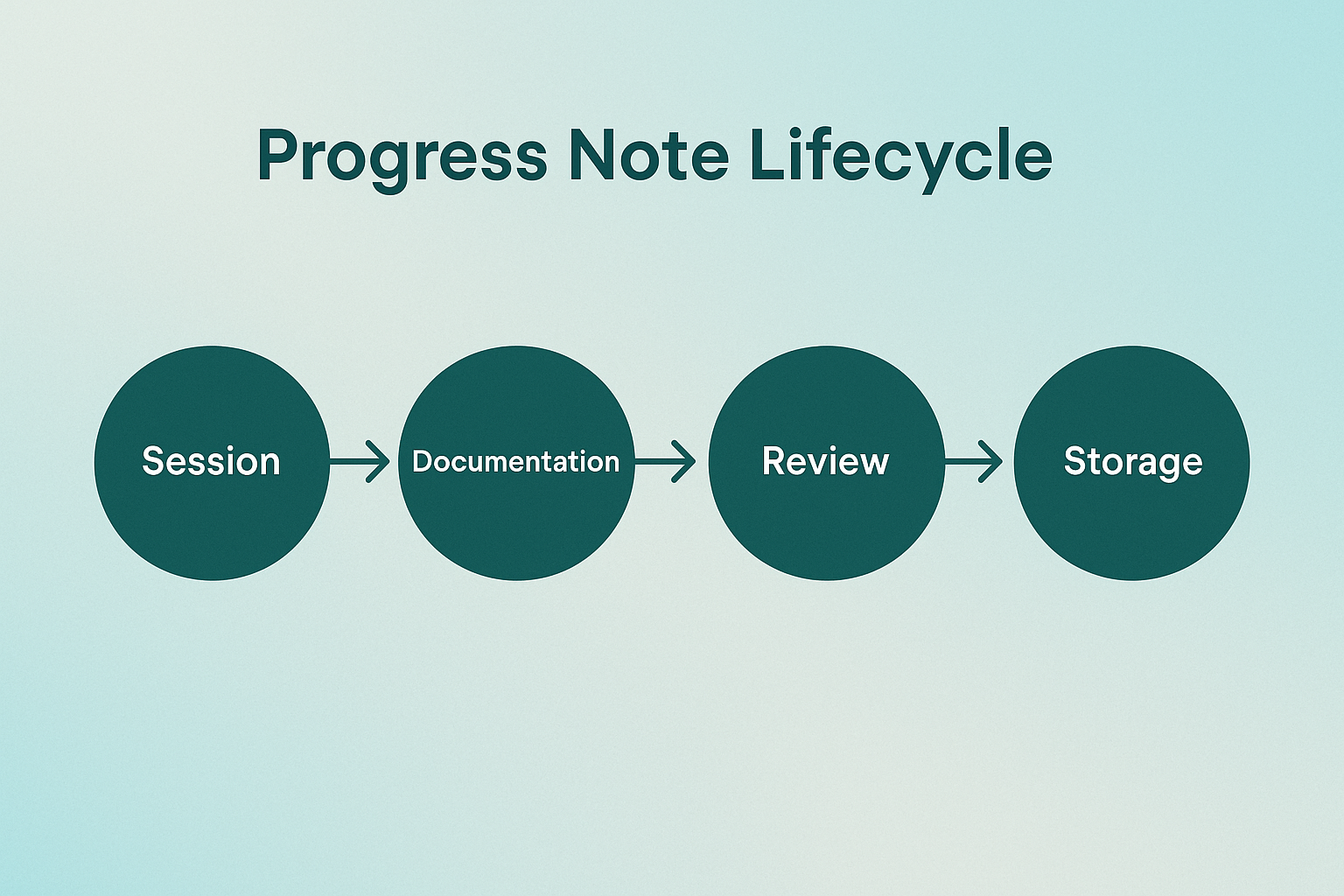 Progress Note Lifecycle

Session

Documentation

Review

Storage